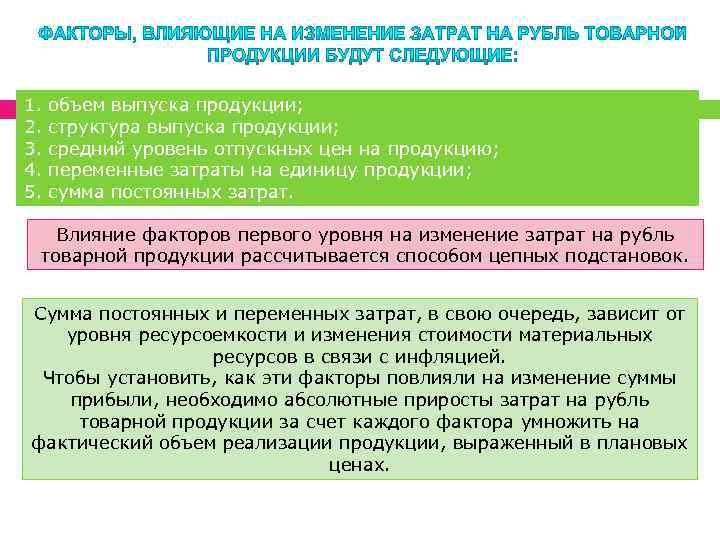 ФАКТОРЫ, ВЛИЯЮЩИЕ НА ИЗМЕНЕНИЕ ЗАТРАТ НА РУБЛЬ ТОВАРНОЙ ПРОДУКЦИИ БУДУТ СЛЕДУЮЩИЕ:

1. объем выпуска продукции;
2. структура выпуска продукции;
3. средний уровень отпускных цен на продукцию;
4. переменные затраты на единицу продукции;
5. сумма постоянных затрат.

Влияние факторов первого уровня на изменение затрат на рубль товарной продукции рассчитывается способом цепных подстановок.

Сумма постоянных и переменных затрат, в свою очередь, зависит от уровня ресурсоемкости и изменения стоимости материальных ресурсов в связи с инфляцией.
Чтобы установить, как эти факторы повлияли на изменение суммы прибыли, необходимо абсолютные приросты затрат на рубль товарной продукции за счет каждого фактора умножить на фактический объем реализации продукции, выраженный в плановых ценах.